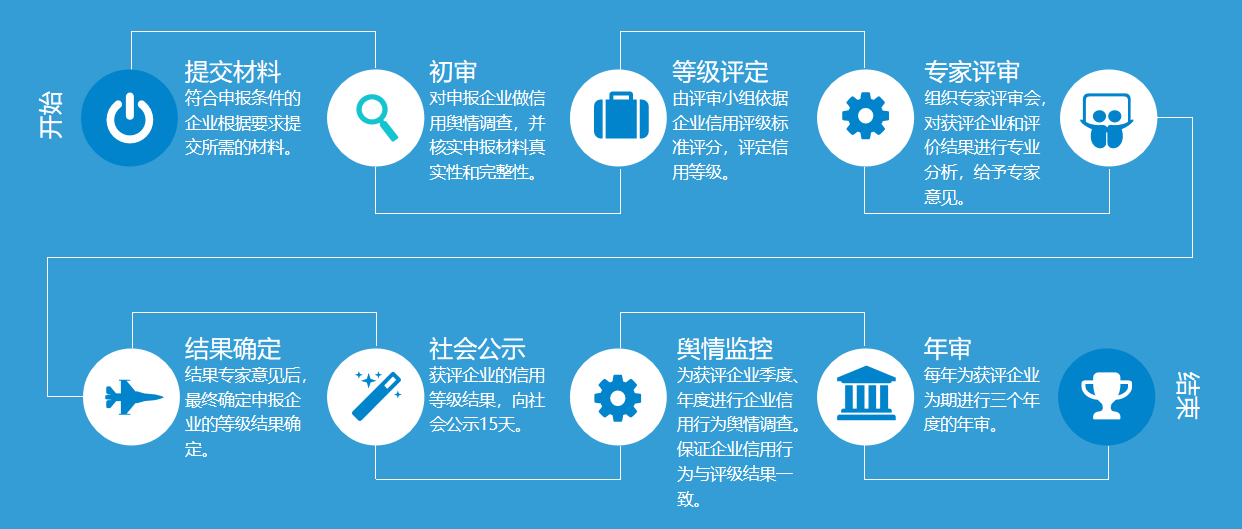 开始

提交材料
符合申报条件的企业根据要求提交所需的材料。

初审
对申报企业做信用舆情调查，并核实申报材料真实性和完整性。

等级评定
由评审小组依据企业信用评级标准评分，评定信用等级。

专家评审
组织专家评审会，对获评企业和评价结果进行专业分析，给予专家意见。

结果确定
结果专家意见后，最终确定申报企业的等级结果确定。

社会公示
获评企业的信用等级结果，向社会公示15天。

舆情监控
为获评企业季度、年度进行企业信用行为舆情调查。保证企业信用行为与评级结果一致。

年审
每年为获评企业为期进行三个年度的年审。

结束